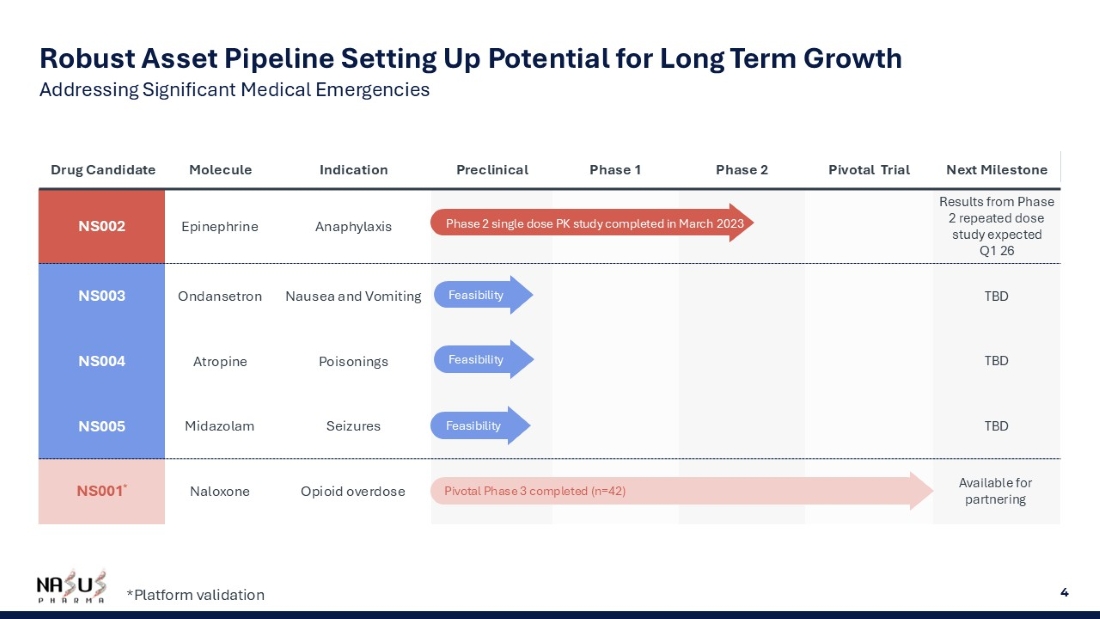 Robust Asset Pipeline Setting Up Potential for Long Term Growth
Addressing Significant Medical Emergencies

| Drug Candidate | Molecule | Indication | Preclinical | Phase 1 | Phase 2 | Pivotal Trial | Next Milestone |
|---|---|---|---|---|---|---|---|
| NS002 | Epinephrine | Anaphylaxis | Phase 2 single dose PK study completed in March 2023 | | | | Results from Phase 2 repeated dose study expected Q1 26 |
| NS003 | Ondansetron | Nausea and Vomiting | Feasibility | | | | TBD |
| NS004 | Atropine | Poisonings | Feasibility | | | | TBD |
| NS005 | Midazolam | Seizures | Feasibility | | | | TBD |
| NS001* | Naloxone | Opioid overdose | Pivotal Phase 3 completed (n=42) | | | | Available for partnering |

NASUS PHARMA

*Platform validation

4